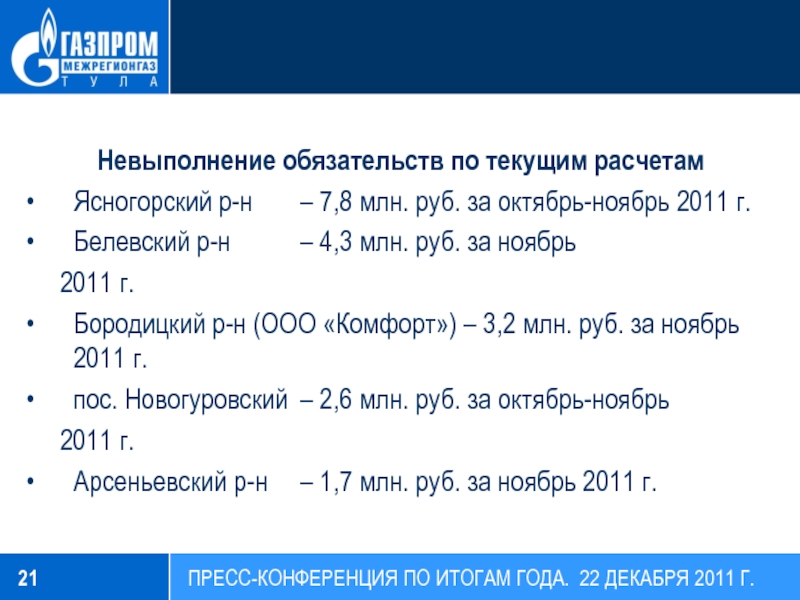 ГАЗПРОМ
МЕЖРЕГИОНГАЗ
Т У Л А

Невыполнение обязательств по текущим расчетам

• Ясногорский р-н – 7,8 млн. руб. за октябрь-ноябрь 2011 г.

• Белевский р-н – 4,3 млн. руб. за ноябрь 2011 г.

• Бородицкий р-н (ООО «Комфорт») – 3,2 млн. руб. за ноябрь 2011 г.

• пос. Новогуровский – 2,6 млн. руб. за октябрь-ноябрь 2011 г.

• Арсеньевский р-н – 1,7 млн. руб. за ноябрь 2011 г.

21

ПРЕСС-КОНФЕРЕНЦИЯ ПО ИТОГАМ ГОДА. 22 ДЕКАБРЯ 2011 Г.